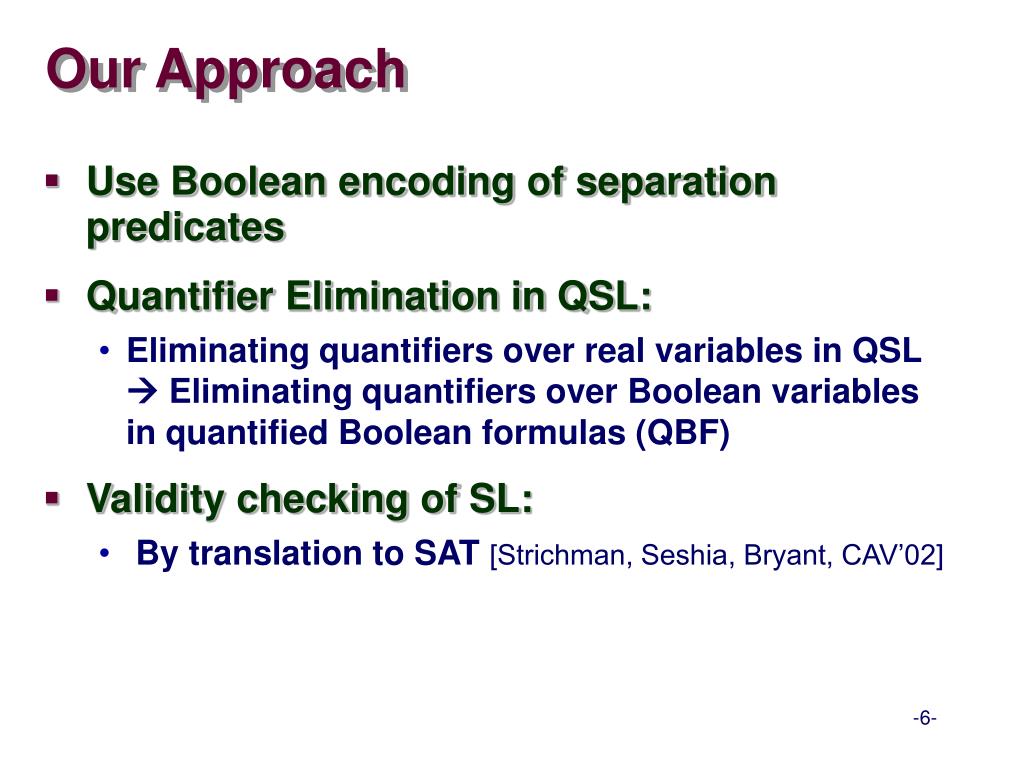 Our Approach

▪ Use Boolean encoding of separation predicates

▪ Quantifier Elimination in QSL:

• Eliminating quantifiers over real variables in QSL → Eliminating quantifiers over Boolean variables in quantified Boolean formulas (QBF)

▪ Validity checking of SL:

• By translation to SAT [Strichman, Seshia, Bryant, CAV'02]

-6-